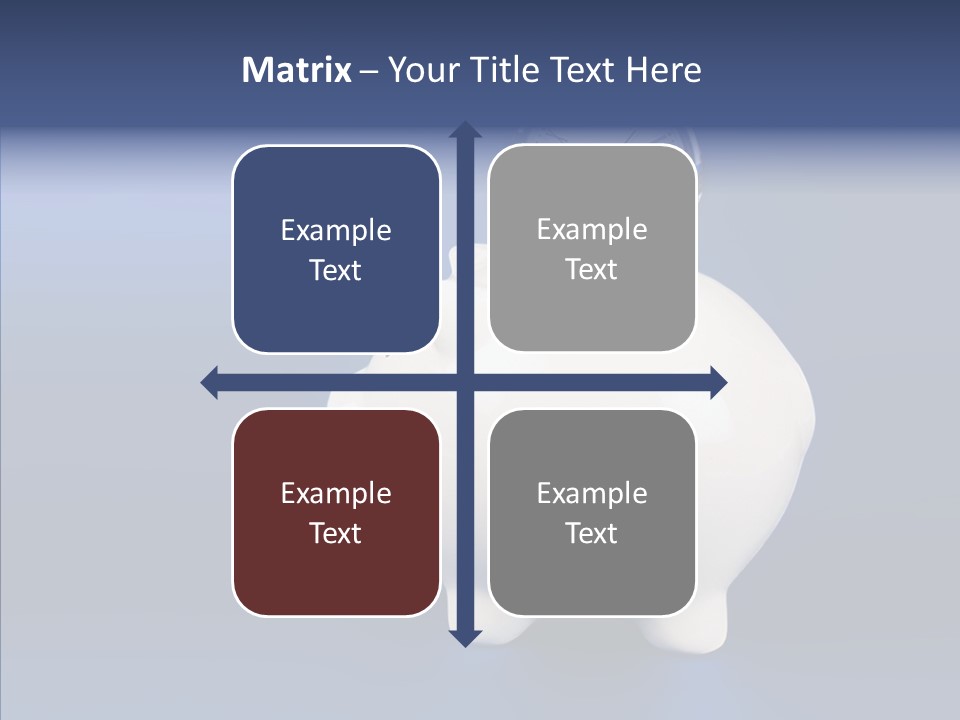 Matrix – Your Title Text Here

Example Text

Example Text

Example Text

Example Text